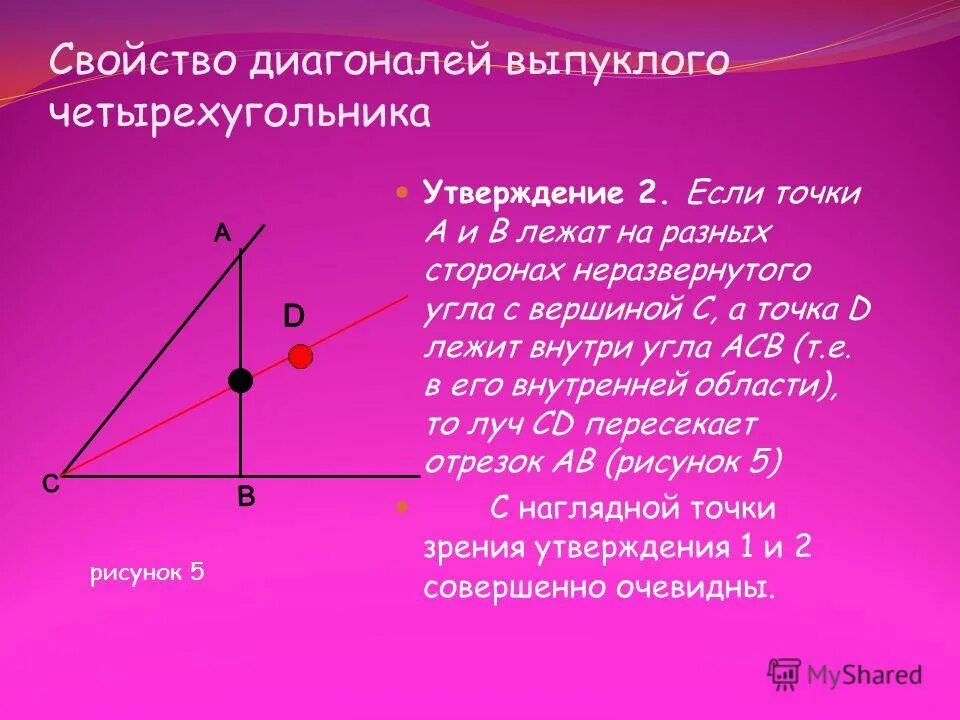 Свойство диагоналей выпуклого четырехугольника

A

D

C

B

рисунок 5

Утверждение 2. Если точки A и B лежат на разных сторонах неразвернутого угла с вершиной C, а точка D лежит внутри угла ACB (т.е. в его внутренней области), то луч CD пересекает отрезок AB (рисунок 5)

С наглядной точки зрения утверждения 1 и 2 совершенно очевидны.

MyShared